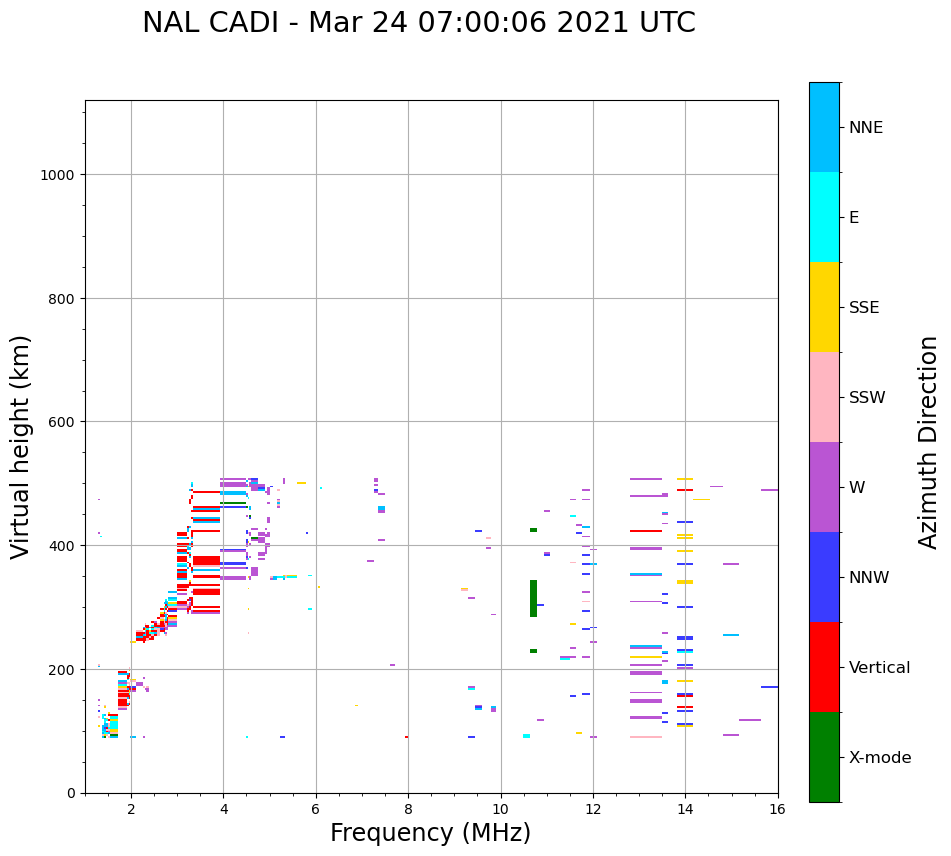 NAL CADI - Mar 24 07:00:06 2021 UTC

Virtual height (km)

1000
800
600
400
200
0

2
4
6
8
10
12
14
16

Frequency (MHz)

NNE
E
SSE
SSW
W
NNW
Vertical
X-mode

Azimuth Direction